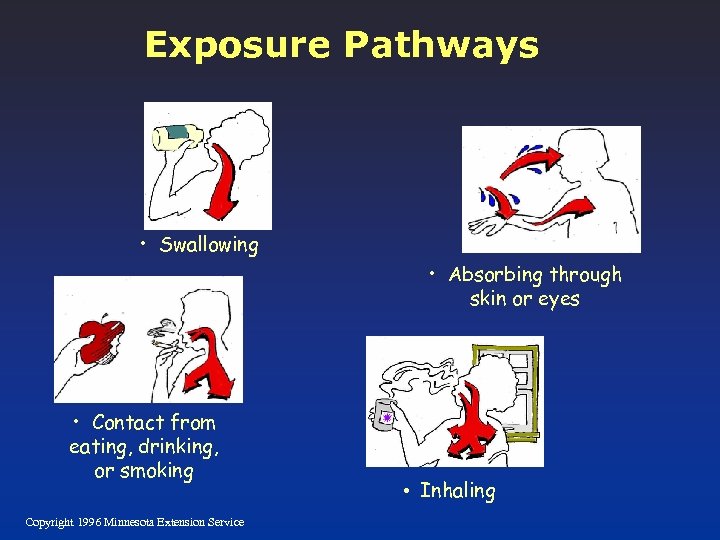 Exposure Pathways

• Swallowing

• Absorbing through skin or eyes

• Contact from eating, drinking, or smoking

• Inhaling

Copyright 1996 Minnesota Extension Service